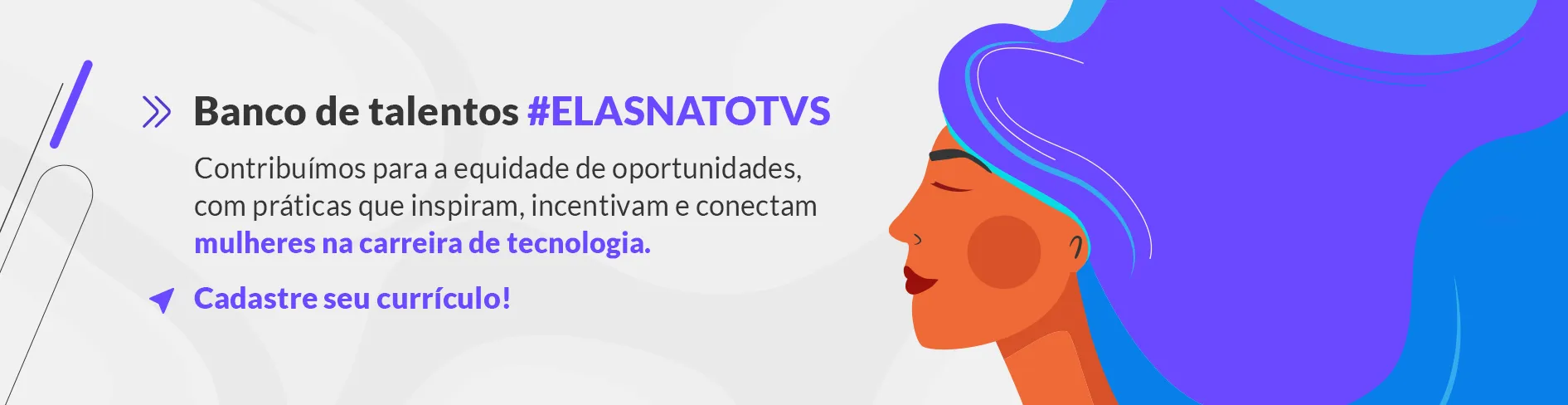 Banco de talentos #ELASNATOTVS

Contribuímos para a equidade de oportunidades, com práticas que inspiram, incentivam e conectam mulheres na carreira de tecnologia.

Cadastre seu currículo!